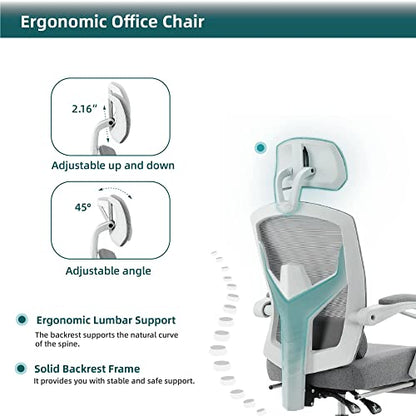 Ergonomic Office Chair

2.16"

Adjustable up and down

45°

Adjustable angle

Ergonomic Lumbar Support

The backrest supports the natural curve of the spine.

Solid Backrest Frame

It provides you with stable and safe support.